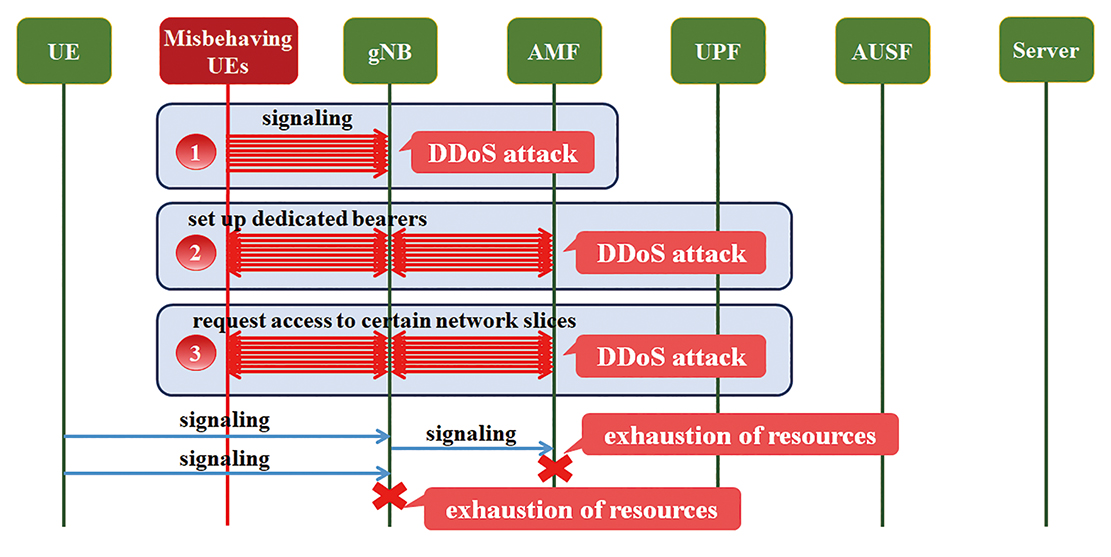 UE

Misbehaving UEs

gNB

AMF

UPF

AUSF

Server

signaling

1

DDoS attack

set up dedicated bearers

2

DDoS attack

request access to certain network slices

3

DDoS attack

signaling

signaling

exhaustion of resources

signaling

exhaustion of resources